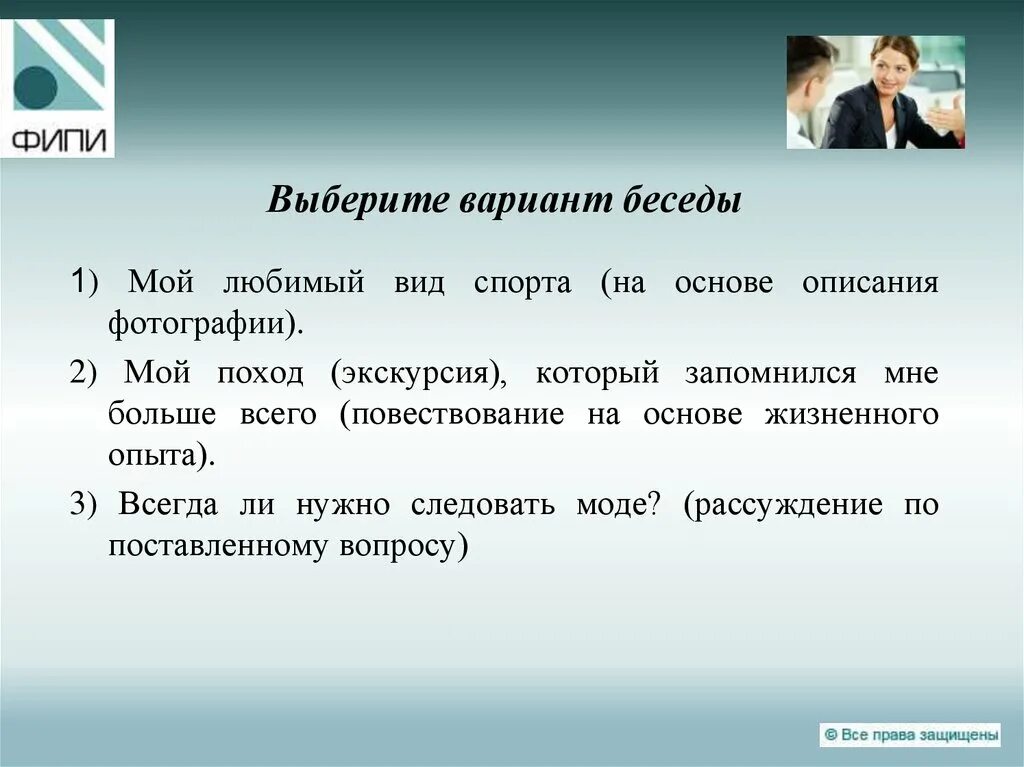 ФИПИ

Выберите вариант беседы

1) Мой любимый вид спорта (на основе описания фотографии).

2) Мой поход (экскурсия), который запомнился мне больше всего (повествование на основе жизненного опыта).

3) Всегда ли нужно следовать моде? (рассуждение по поставленному вопросу)

© Все права защищены